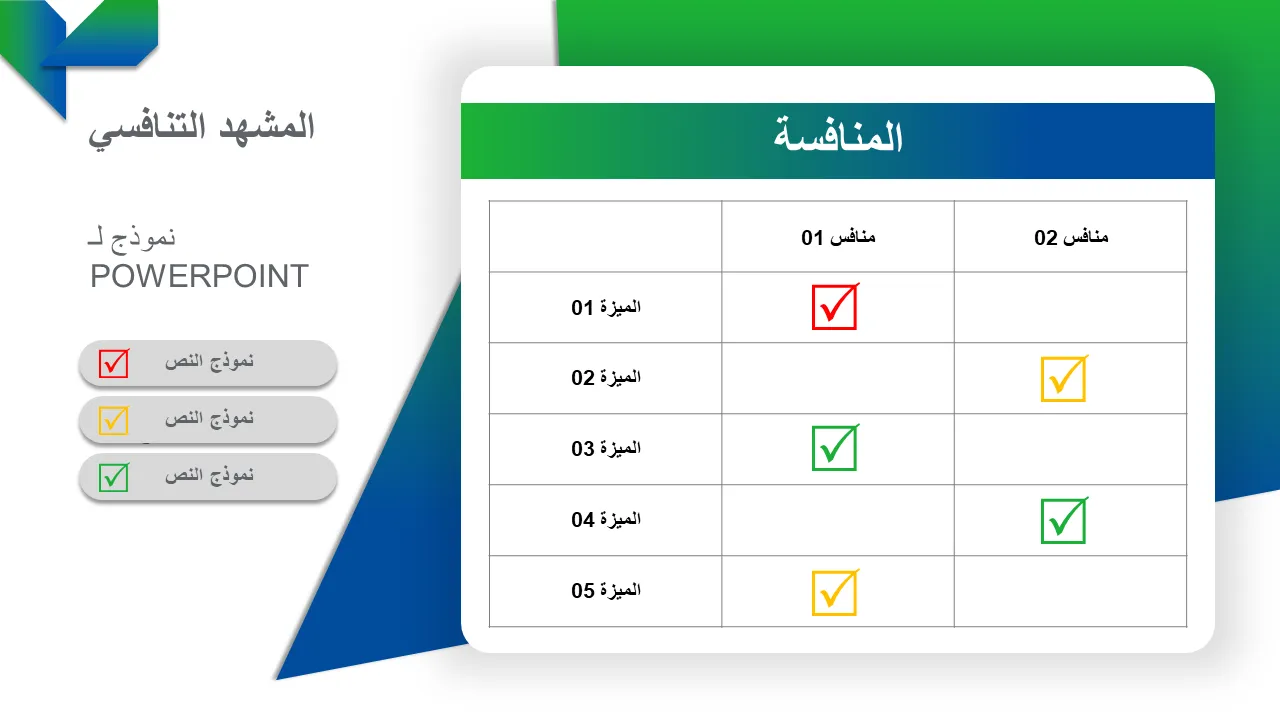 المشهد التنافسي

نموذج لـ
POWERPOINT

نموذج النص

نموذج النص

نموذج النص

المنافسة

| | منافس 01 | منافس 02 |
|---|---|---|
| الميزة 01 | ✓ | |
| الميزة 02 | | ✓ |
| الميزة 03 | ✓ | |
| الميزة 04 | | ✓ |
| الميزة 05 | ✓ | |